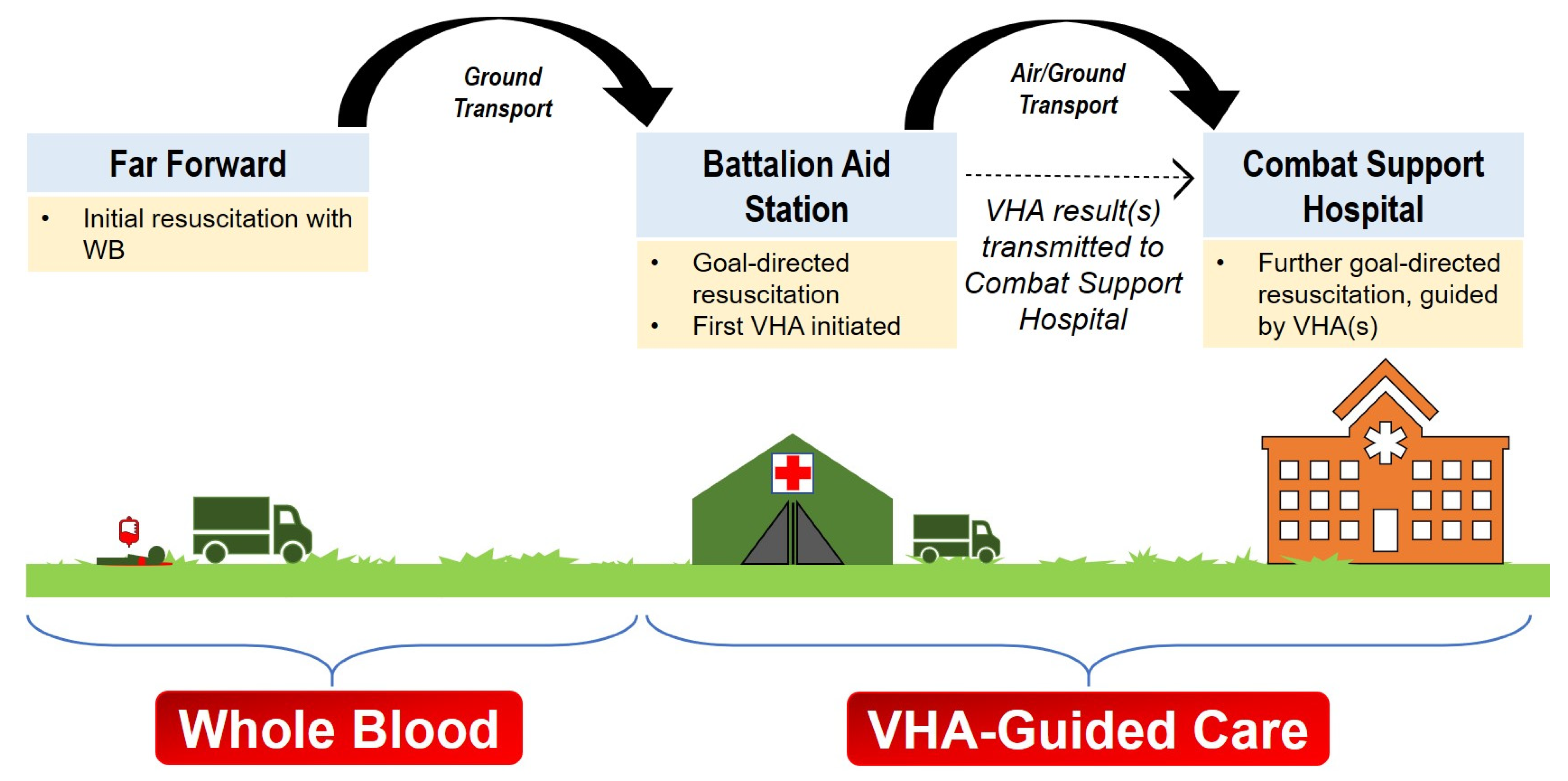 Ground Transport

Air/Ground Transport

Far Forward

• Initial resuscitation with WB

Battalion Aid Station

• Goal-directed resuscitation
• First VHA initiated

VHA result(s) transmitted to Combat Support Hospital

Combat Support Hospital

• Further goal-directed resuscitation, guided by VHA(s)

Whole Blood

VHA-Guided Care